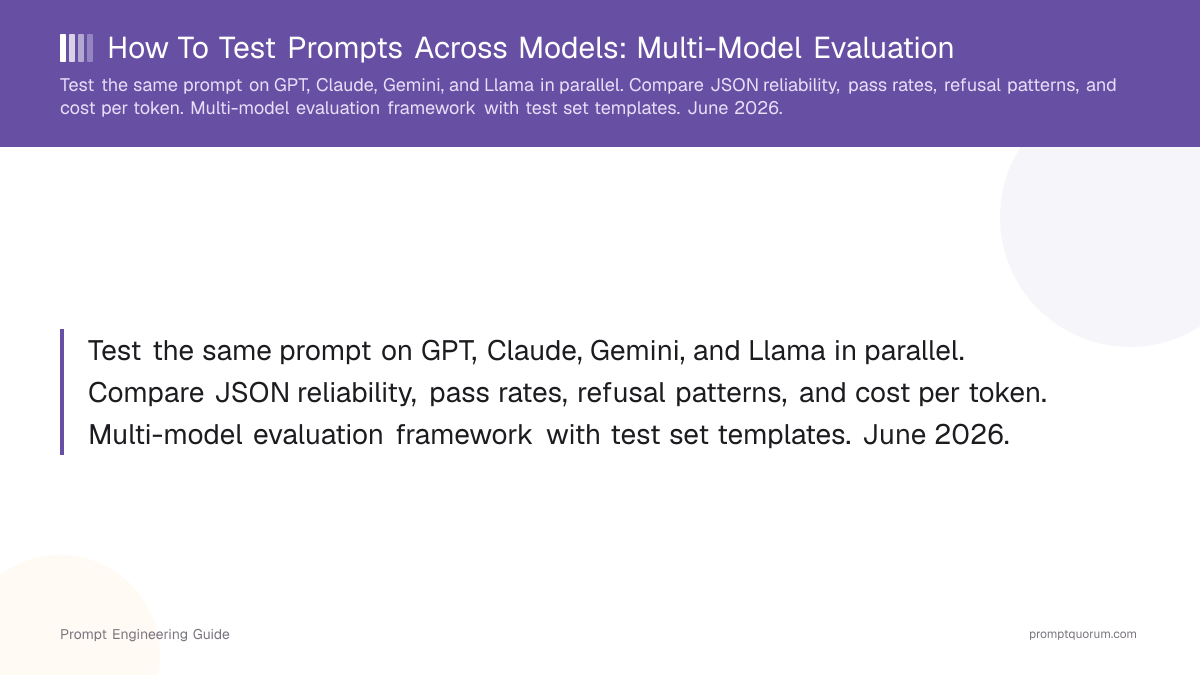 How To Test Prompts Across Models: Multi-Model Evaluation

Test the same prompt on GPT, Claude, Gemini, and Llama in parallel. Compare JSON reliability, pass rates, refusal patterns, and cost per token. Multi-model evaluation framework with test set templates. June 2026.

Test the same prompt on GPT, Claude, Gemini, and Llama in parallel. Compare JSON reliability, pass rates, refusal patterns, and cost per token. Multi-model evaluation framework with test set templates. June 2026.

Prompt Engineering Guide

promptquorum.com